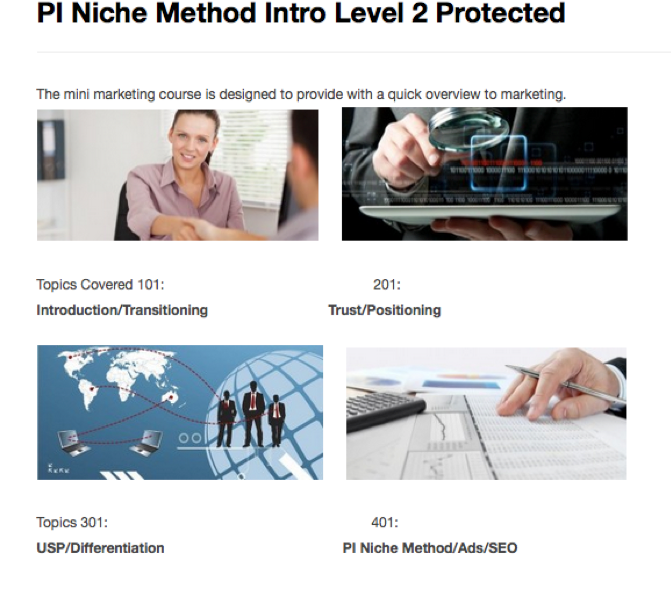 PI Niche Method Intro Level 2 Protected

The mini marketing course is designed to provide with a quick overview to marketing.

Topics Covered 101:
Introduction/Transitioning

201:
Trust/Positioning

Topics 301:
USP/Differentiation

401:
PI Niche Method/Ads/SEO